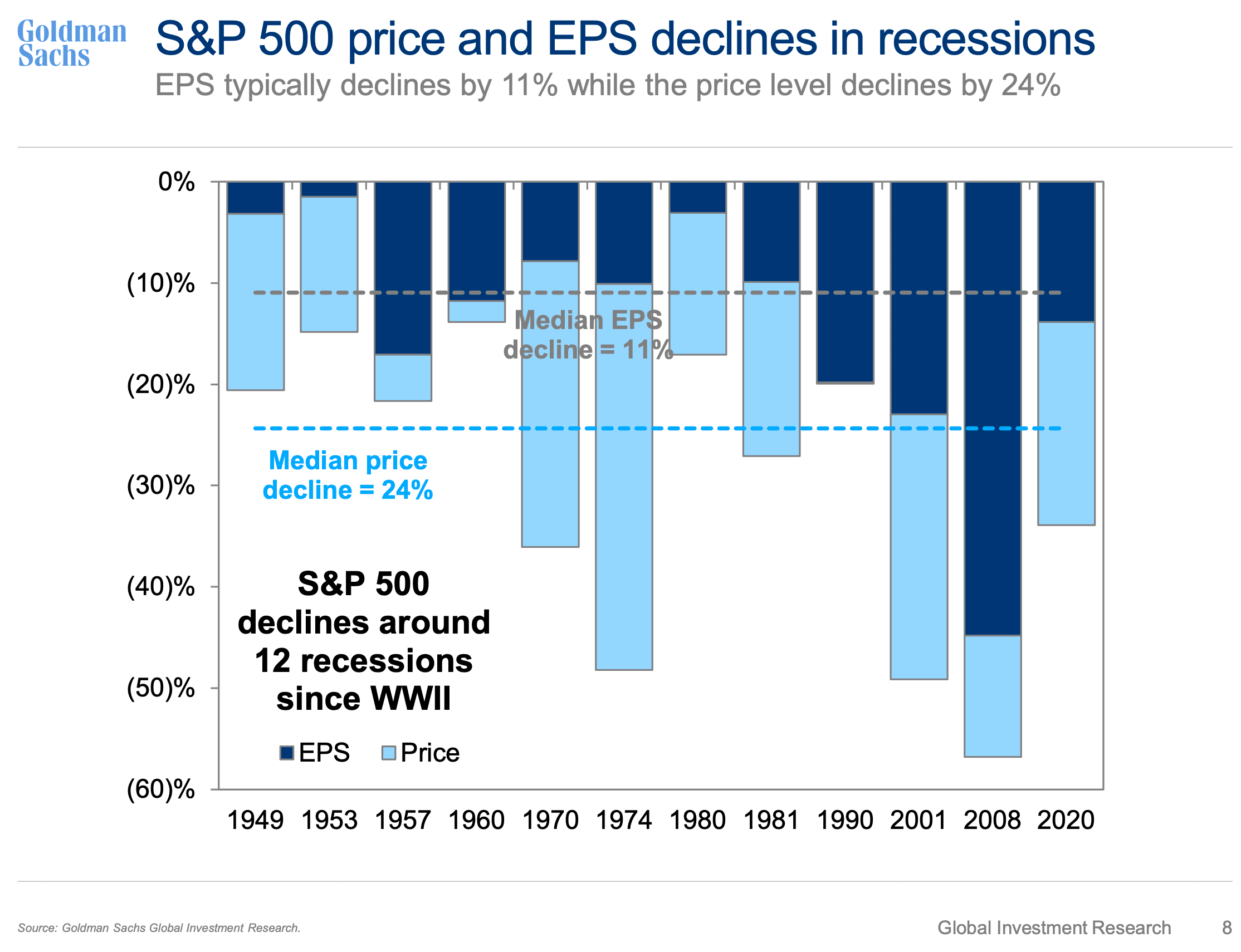 Goldman Sachs

S&P 500 price and EPS declines in recessions

EPS typically declines by 11% while the price level declines by 24%

0%
(10)%
(20)%
(30)%
(40)%
(50)%
(60)%

Median EPS decline = 11%

Median price decline = 24%

S&P 500 declines around 12 recessions since WWII

EPS Price

1949 1953 1957 1960 1970 1974 1980 1981 1990 2001 2008 2020

Source: Goldman Sachs Global Investment Research.

Global Investment Research 8